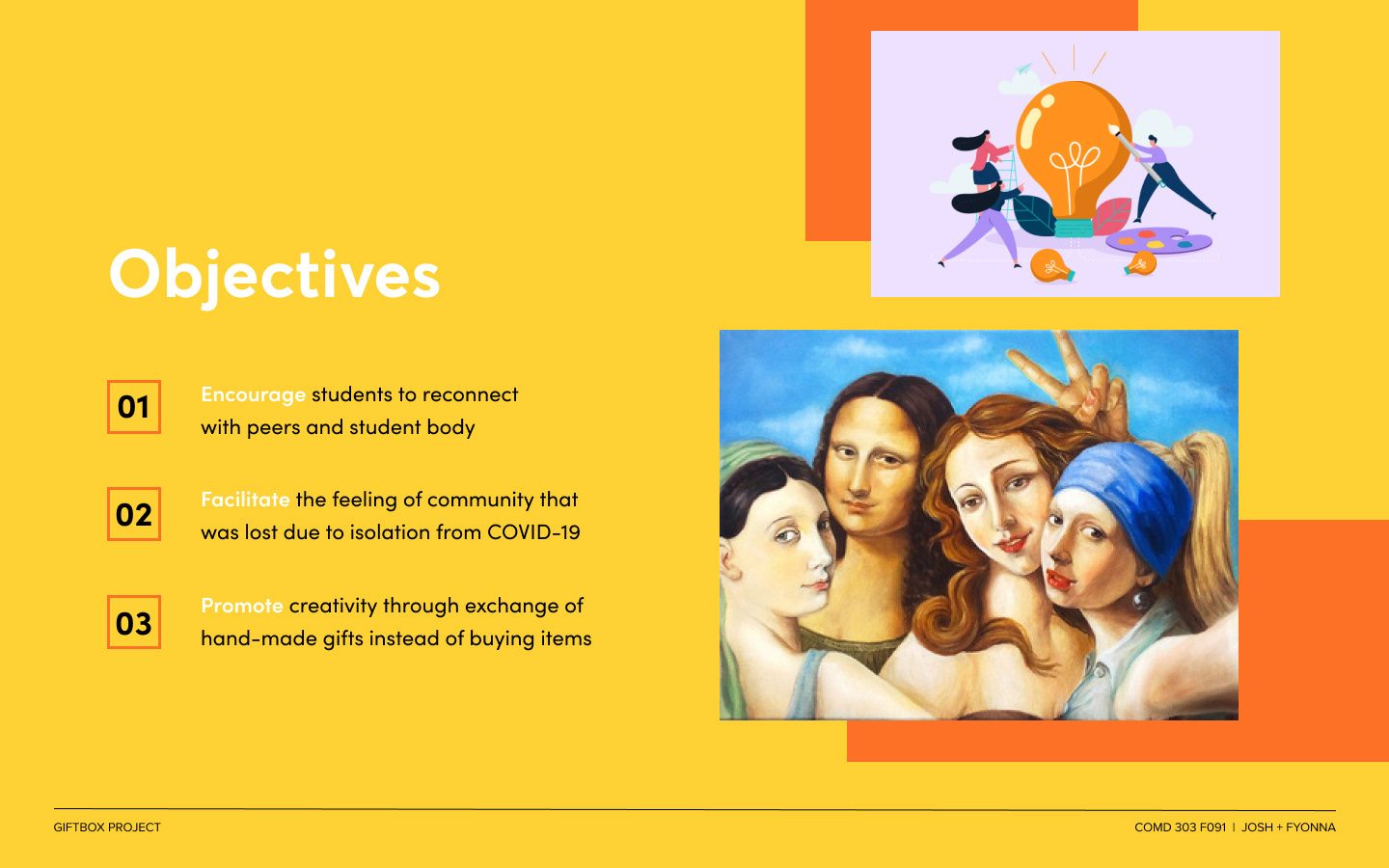 Objectives

01

Encourage students to reconnect with peers and student body

02

Facilitate the feeling of community that was lost due to isolation from COVID-19

03

Promote creativity through exchange of hand-made gifts instead of buying items

GIFTBOX PROJECT

COMD 303 F091 | JOSH + FYONNA